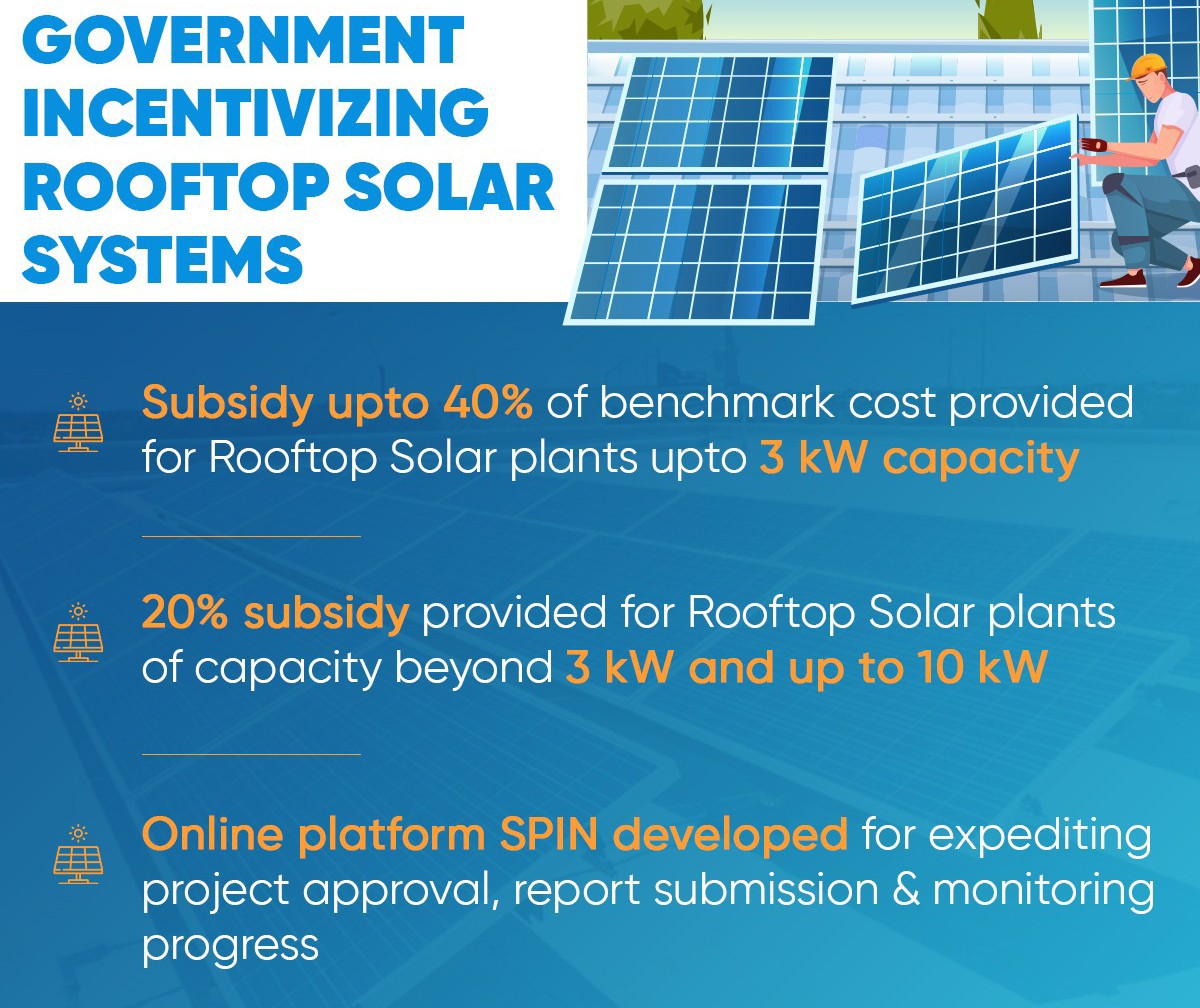 GOVERNMENT INCENTIVIZING ROOFTOP SOLAR SYSTEMS

Subsidy upto 40% of benchmark cost provided for Rooftop Solar plants upto 3 kW capacity

20% subsidy provided for Rooftop Solar plants of capacity beyond 3 kW and up to 10 kW

Online platform SPIN developed for expediting project approval, report submission & monitoring progress